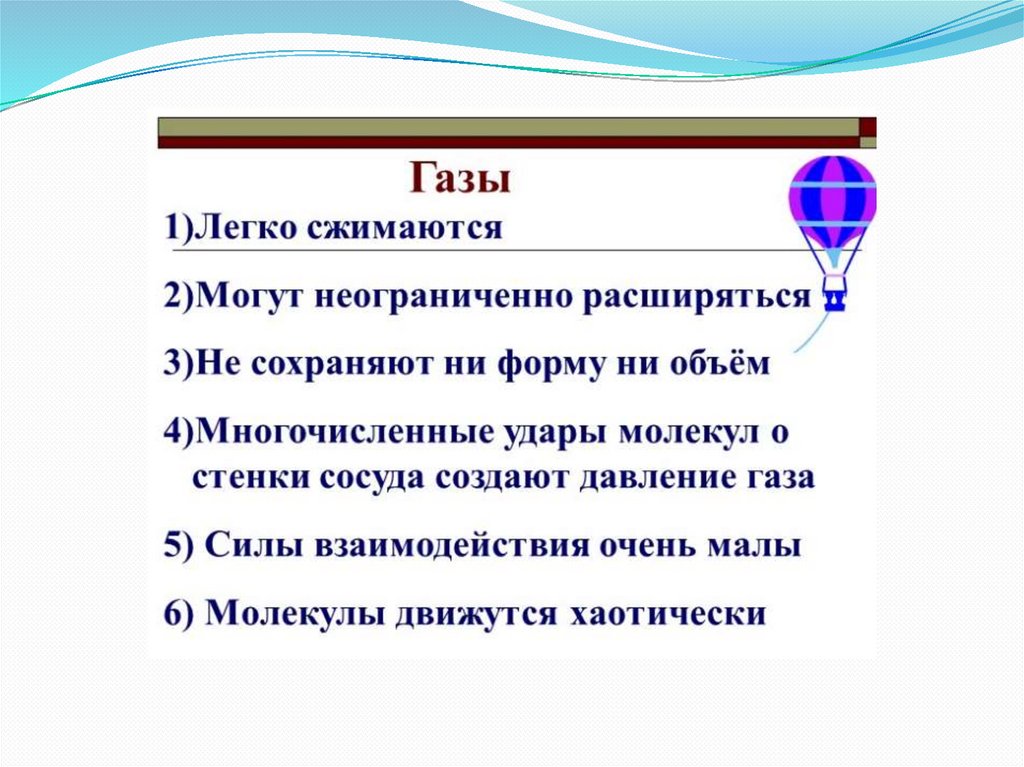 Газы

1)Легко сжимаются

2)Могут неограниченно расширяться

3)Не сохраняют ни форму ни объём

4)Многочисленные удары молекул о стенки сосуда создают давление газа

5) Силы взаимодействия очень малы

6) Молекулы движутся хаотически